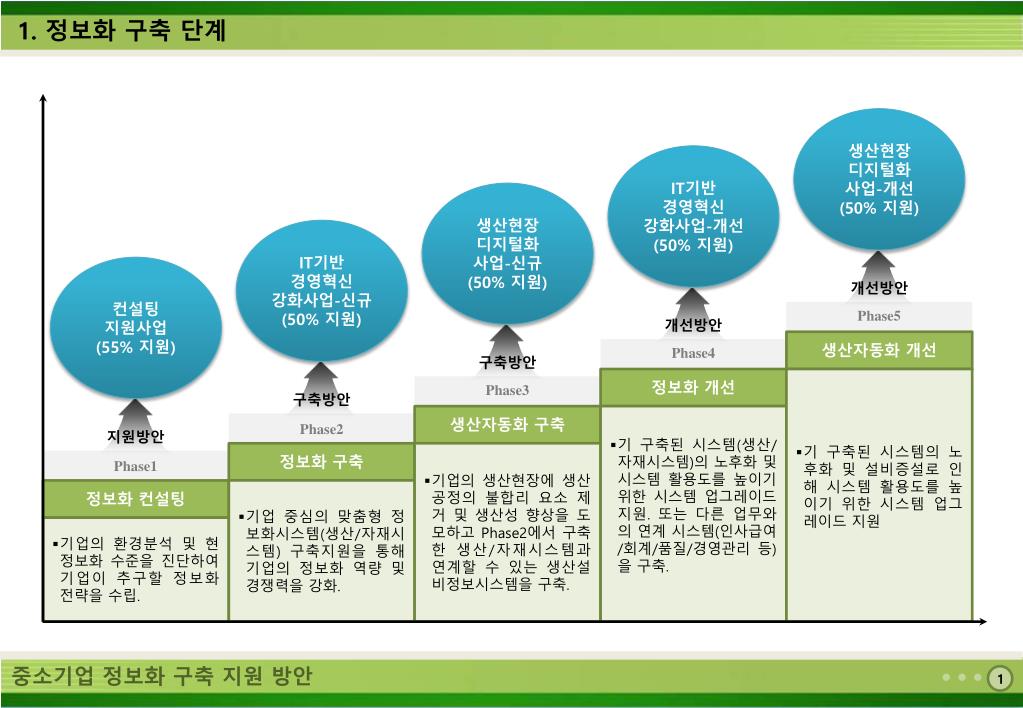 1. 정보화 구축 단계

컨설팅 지원사업 (55% 지원)

지원방안

Phase1

정보화 컨설팅

▪기업의 환경분석 및 현 정보화 수준을 진단하여 기업이 추구할 정보화 전략을 수립.

IT기반 경영혁신 강화사업-신규 (50% 지원)

구축방안

Phase2

정보화 구축

▪기업 중심의 맞춤형 정보화시스템(생산/자재시스템) 구축지원을 통해 기업의 정보화 역량 및 경쟁력을 강화.

생산현장 디지털화 사업-신규 (50% 지원)

구축방안

Phase3

생산자동화 구축

▪기업의 생산현장에 생산 공정의 불합리 요소 제거 및 생산성 향상을 도모하고 Phase2에서 구축한 생산/자재시스템과 연계할 수 있는 생산설비정보시스템을 구축.

IT기반 경영혁신 강화사업-개선 (50% 지원)

개선방안

Phase4

정보화 개선

▪기 구축된 시스템(생산/자재시스템)의 노후화 및 시스템 활용도를 높이기 위한 시스템 업그레이드 지원. 또는 다른 업무와의 연계 시스템(인사급여/회계/품질/경영관리 등)을 구축.

생산현장 디지털화 사업-개선 (50% 지원)

개선방안

Phase5

생산자동화 개선

▪기 구축된 시스템의 노후화 및 설비증설로 인해 시스템 활용도를 높이기 위한 시스템 업그레이드 지원

중소기업 정보화 구축 지원 방안

1